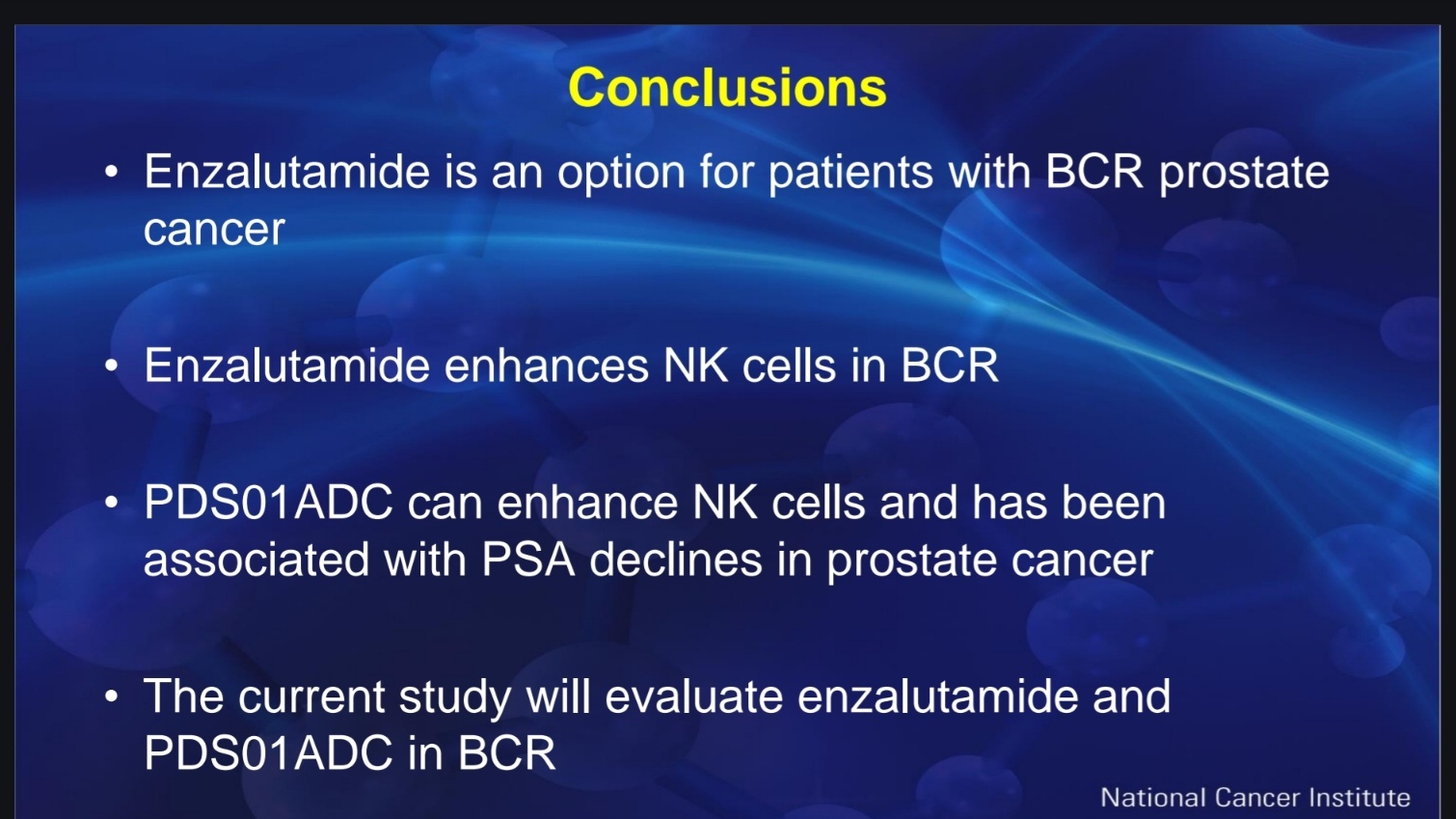 Conclusions

• Enzalutamide is an option for patients with BCR prostate cancer

• Enzalutamide enhances NK cells in BCR

• PDS01ADC can enhance NK cells and has been associated with PSA declines in prostate cancer

• The current study will evaluate enzalutamide and PDS01ADC in BCR

National Cancer Institute